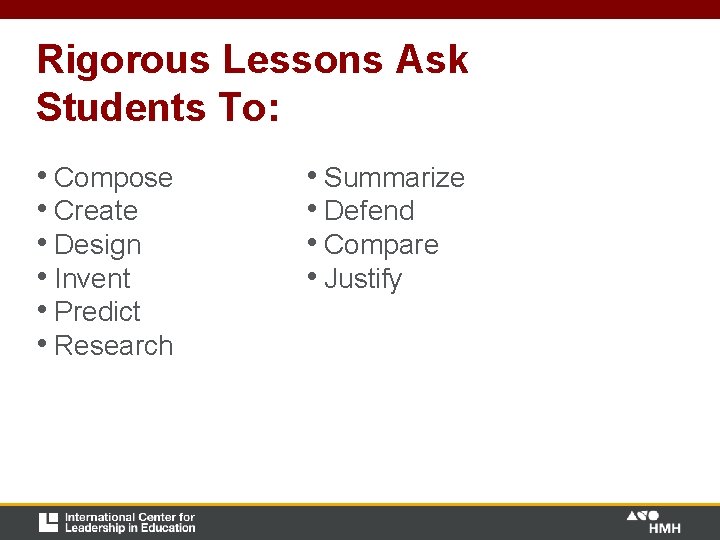 Rigorous Lessons Ask Students To:

• Compose
• Create
• Design
• Invent
• Predict
• Research

• Summarize
• Defend
• Compare
• Justify

International Center for Leadership in Education

HMH